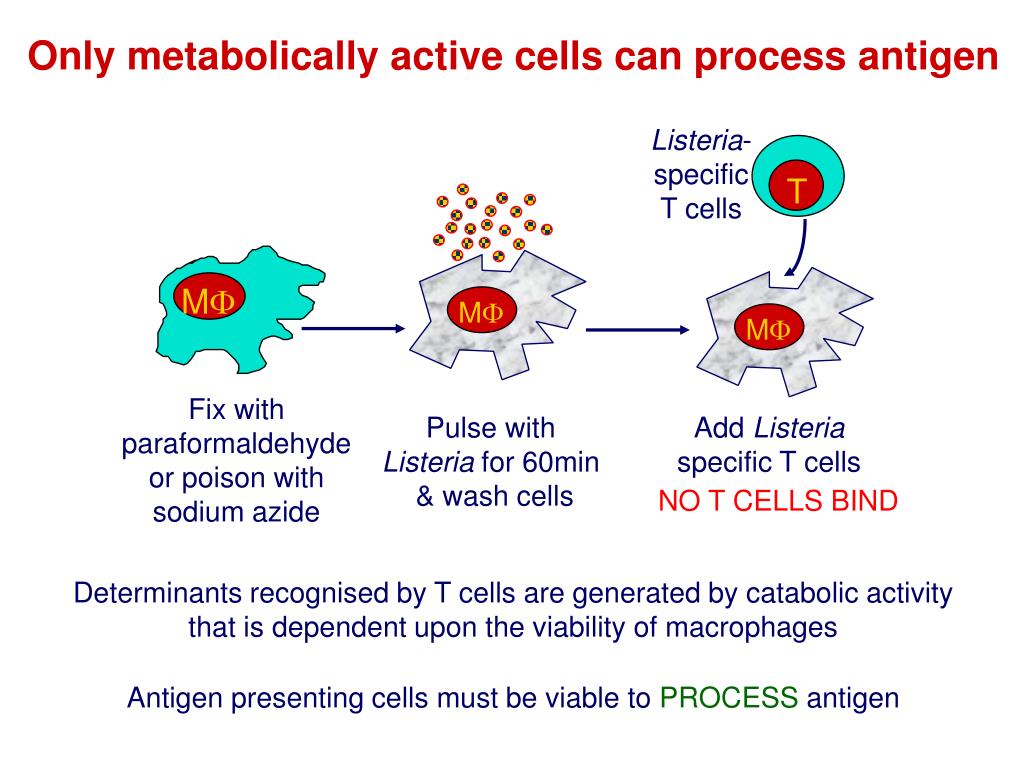 Only metabolically active cells can process antigen

Listeria-specific T cells

T

MΦ

MΦ

MΦ

Fix with paraformaldehyde or poison with sodium azide

Pulse with Listeria for 60min & wash cells

Add Listeria specific T cells

NO T CELLS BIND

Determinants recognised by T cells are generated by catabolic activity that is dependent upon the viability of macrophages

Antigen presenting cells must be viable to PROCESS antigen